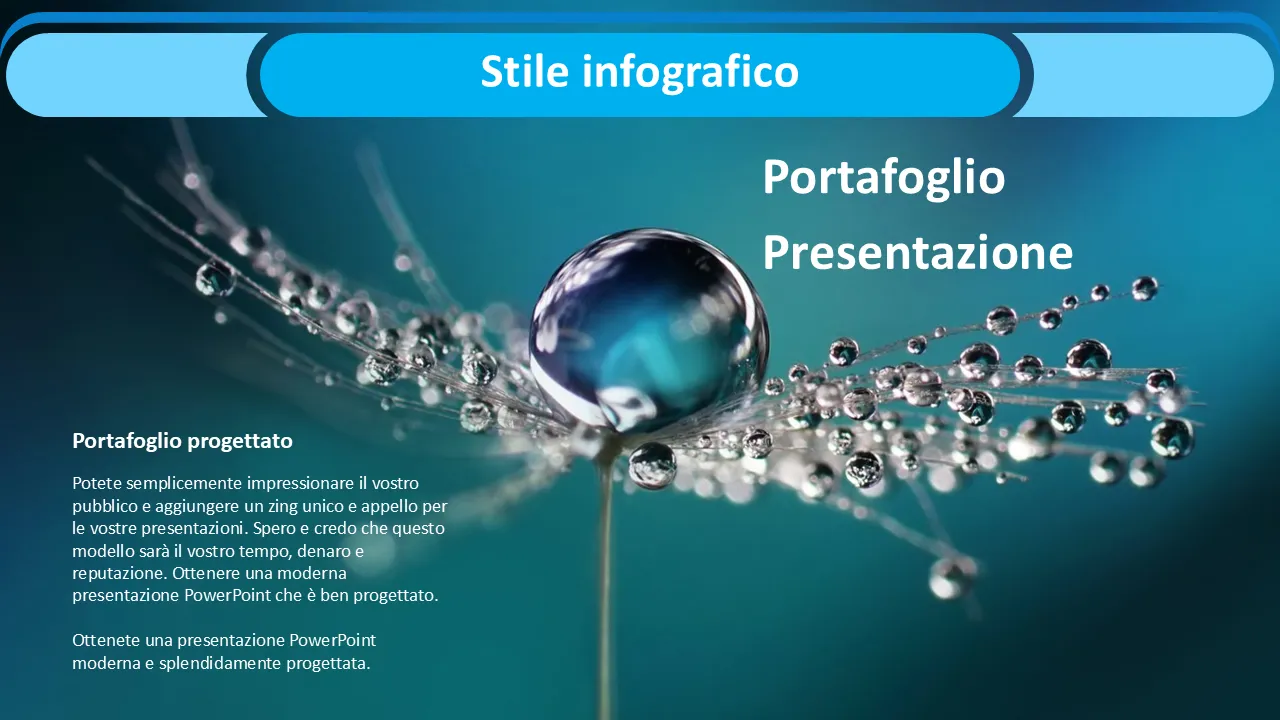 Stile infografico

Portafoglio
Presentazione

Portafoglio progettato

Potete semplicemente impressionare il vostro pubblico e aggiungere un zing unico e appello per le vostre presentazioni. Spero e credo che questo modello sarà il vostro tempo, denaro e reputazione. Ottenere una moderna presentazione PowerPoint che è ben progettato.

Ottenete una presentazione PowerPoint moderna e splendidamente progettata.